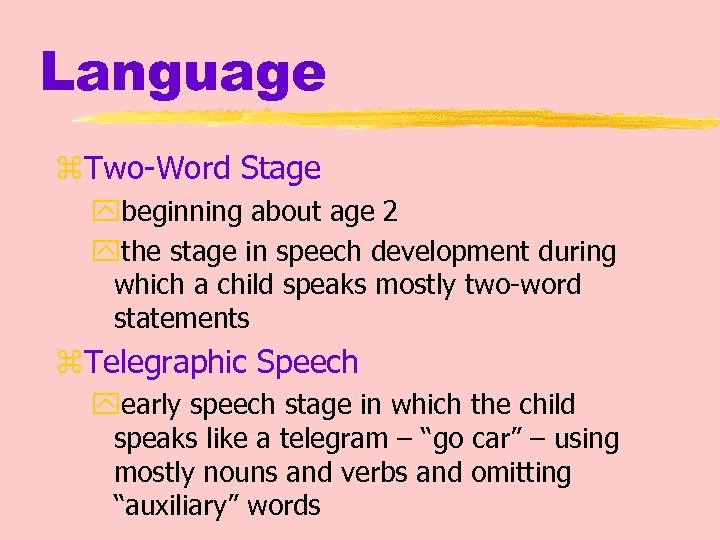 Language

Two-Word Stage

beginning about age 2

the stage in speech development during which a child speaks mostly two-word statements

Telegraphic Speech

early speech stage in which the child speaks like a telegram – “go car” – using mostly nouns and verbs and omitting “auxiliary” words